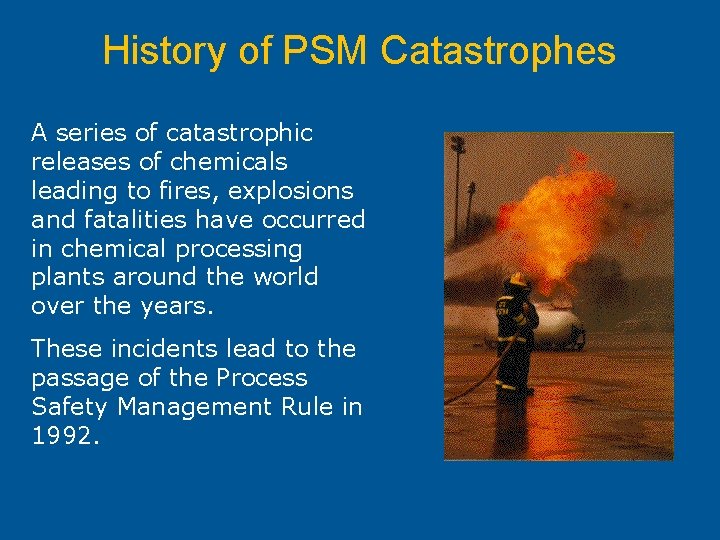 History of PSM Catastrophes

A series of catastrophic releases of chemicals leading to fires, explosions and fatalities have occurred in chemical processing plants around the world over the years.

These incidents lead to the passage of the Process Safety Management Rule in 1992.